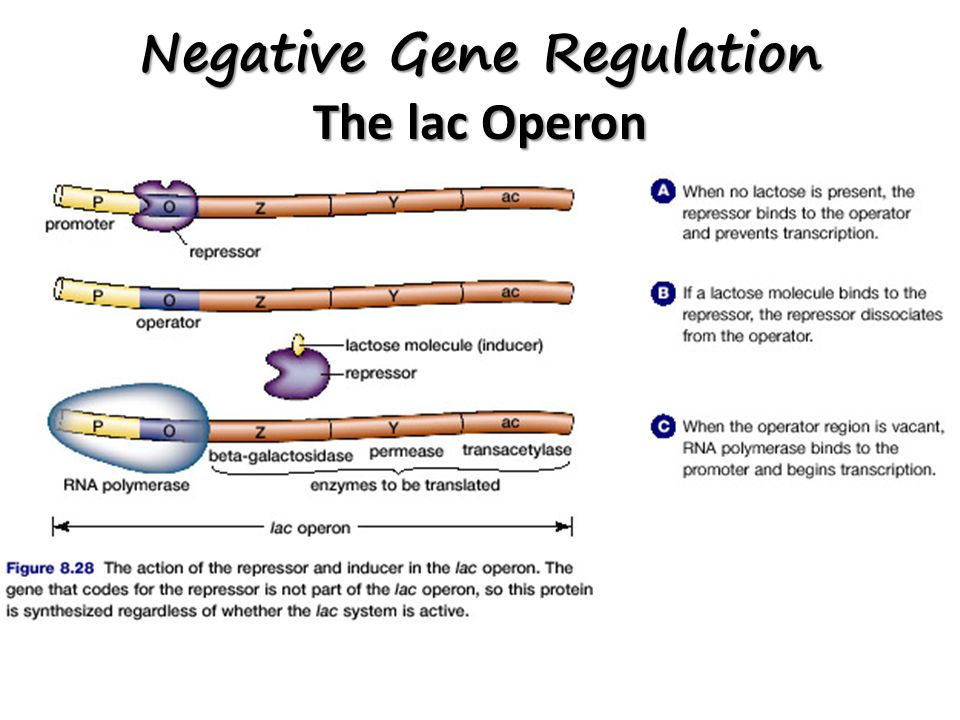 Negative Gene Regulation
The lac Operon

P
O
Z
Y
ac
promoter
repressor

P
O
Z
Y
ac
operator

lactose molecule (inducer)
repressor

P
O
Z
Y
ac
beta-galactosidase
permease
transacetylase
RNA polymerase
enzymes to be translated

lac operon

A When no lactose is present, the repressor binds to the operator and prevents transcription.

B If a lactose molecule binds to the repressor, the repressor dissociates from the operator.

C When the operator region is vacant, RNA polymerase binds to the promoter and begins transcription.

Figure 8.28 The action of the repressor and inducer in the lac operon. The gene that codes for the repressor is not part of the lac operon, so this protein is synthesized regardless of whether the lac system is active.